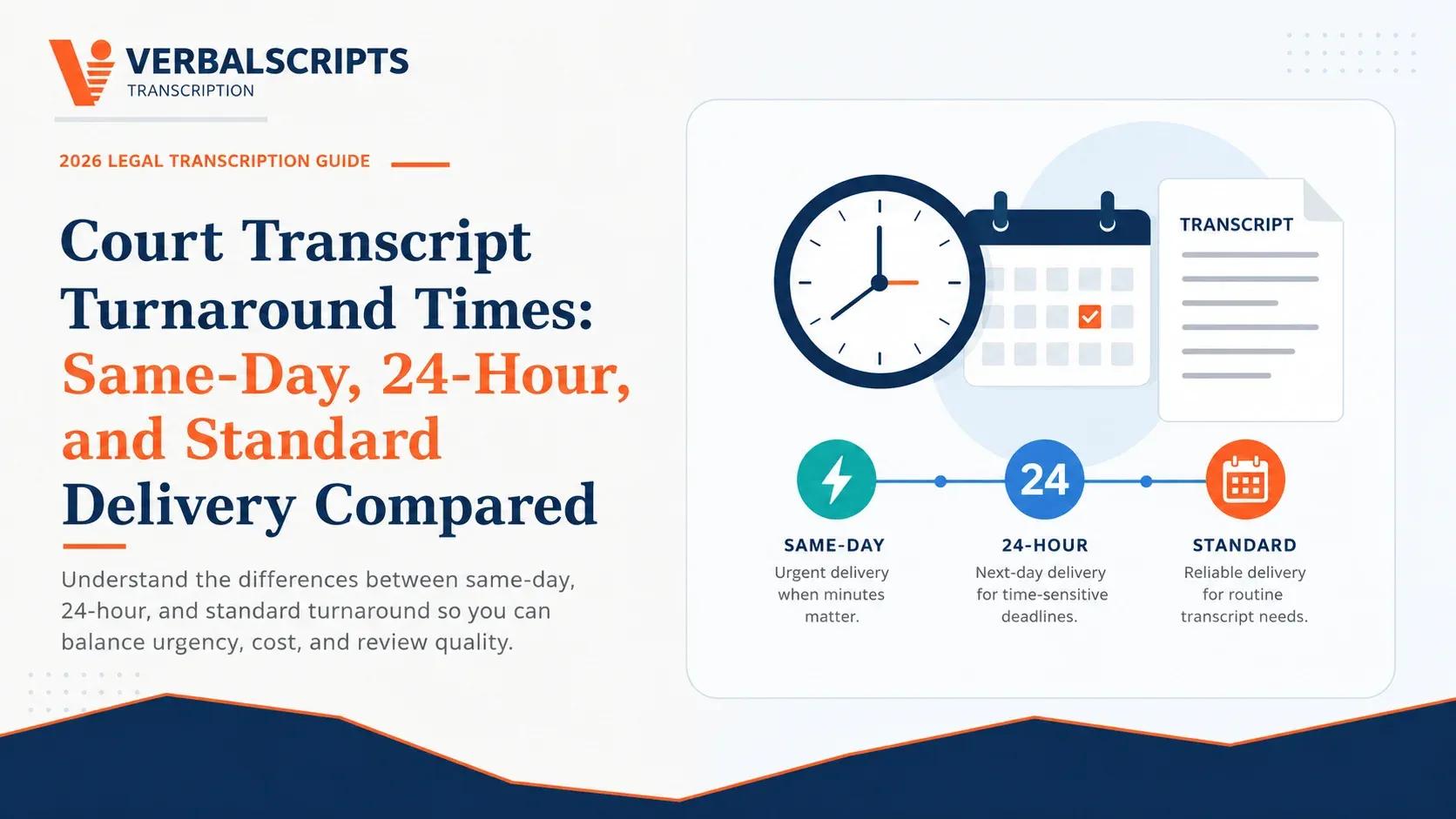 VERBALSCRIPTS
TRANSCRIPTION

2026 LEGAL TRANSCRIPTION GUIDE

Court Transcript Turnaround Times: Same-Day, 24-Hour, and Standard Delivery Compared

Understand the differences between same-day, 24-hour, and standard turnaround so you can balance urgency, cost, and review quality.

TRANSCRIPT

24

SAME-DAY
Urgent delivery when minutes matter.

24-HOUR
Next-day delivery for time-sensitive deadlines.

STANDARD
Reliable delivery for routine transcript needs.